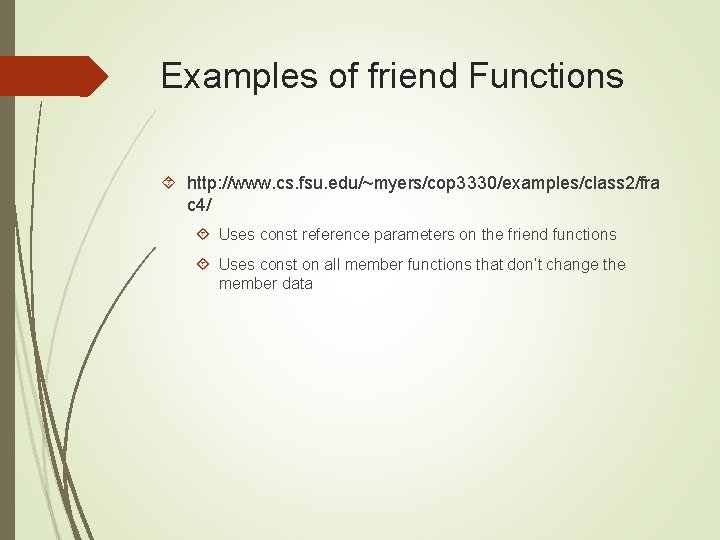 Examples of friend Functions

http://www.cs.fsu.edu/~myers/cop3330/examples/class2/frac4/

Uses const reference parameters on the friend functions

Uses const on all member functions that don't change the member data